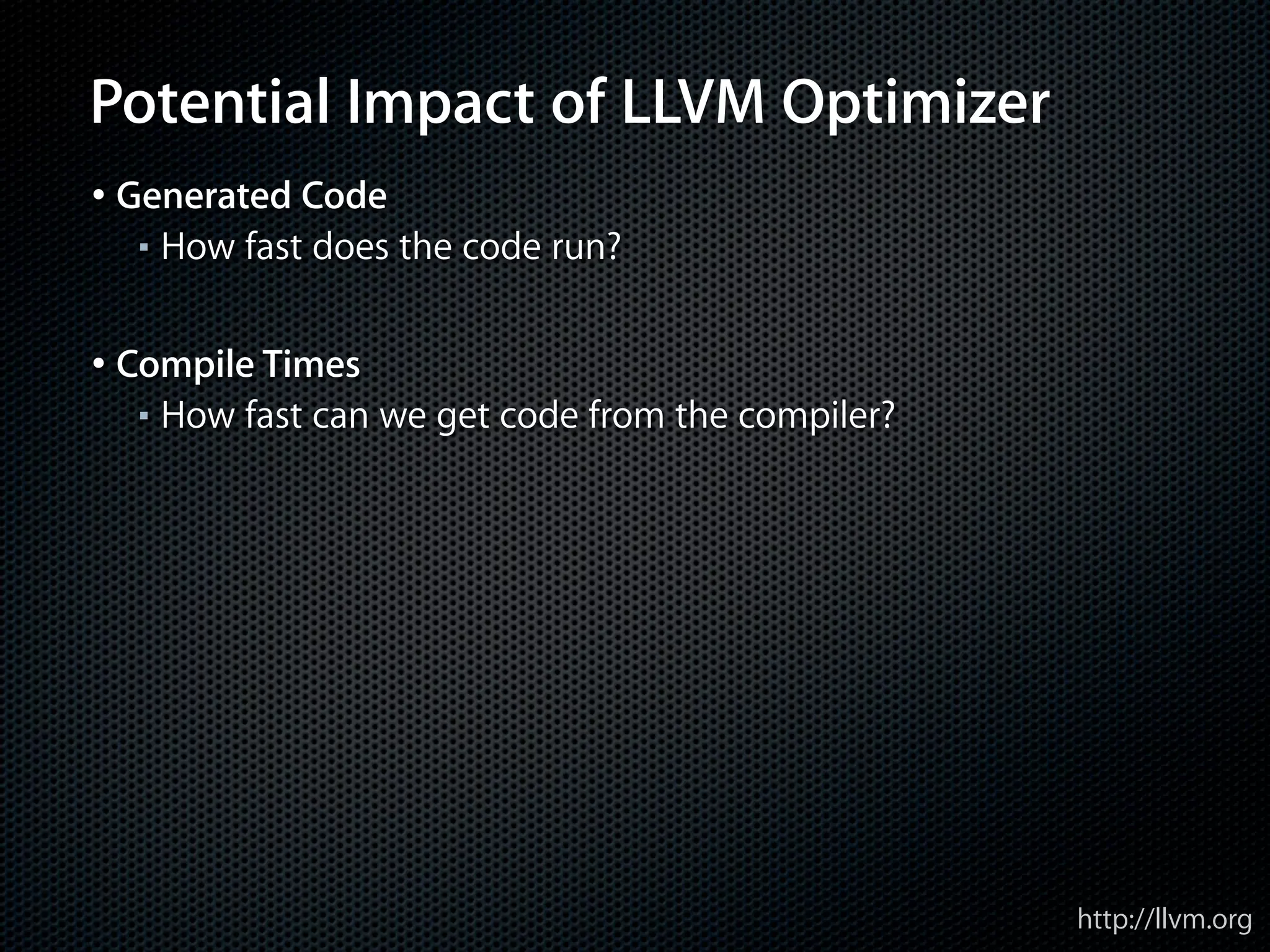 Potential Impact of LLVM Optimizer

• Generated Code
  ▪ How fast does the code run?

• Compile Times
  ▪ How fast can we get code from the compiler?

http://llvm.org